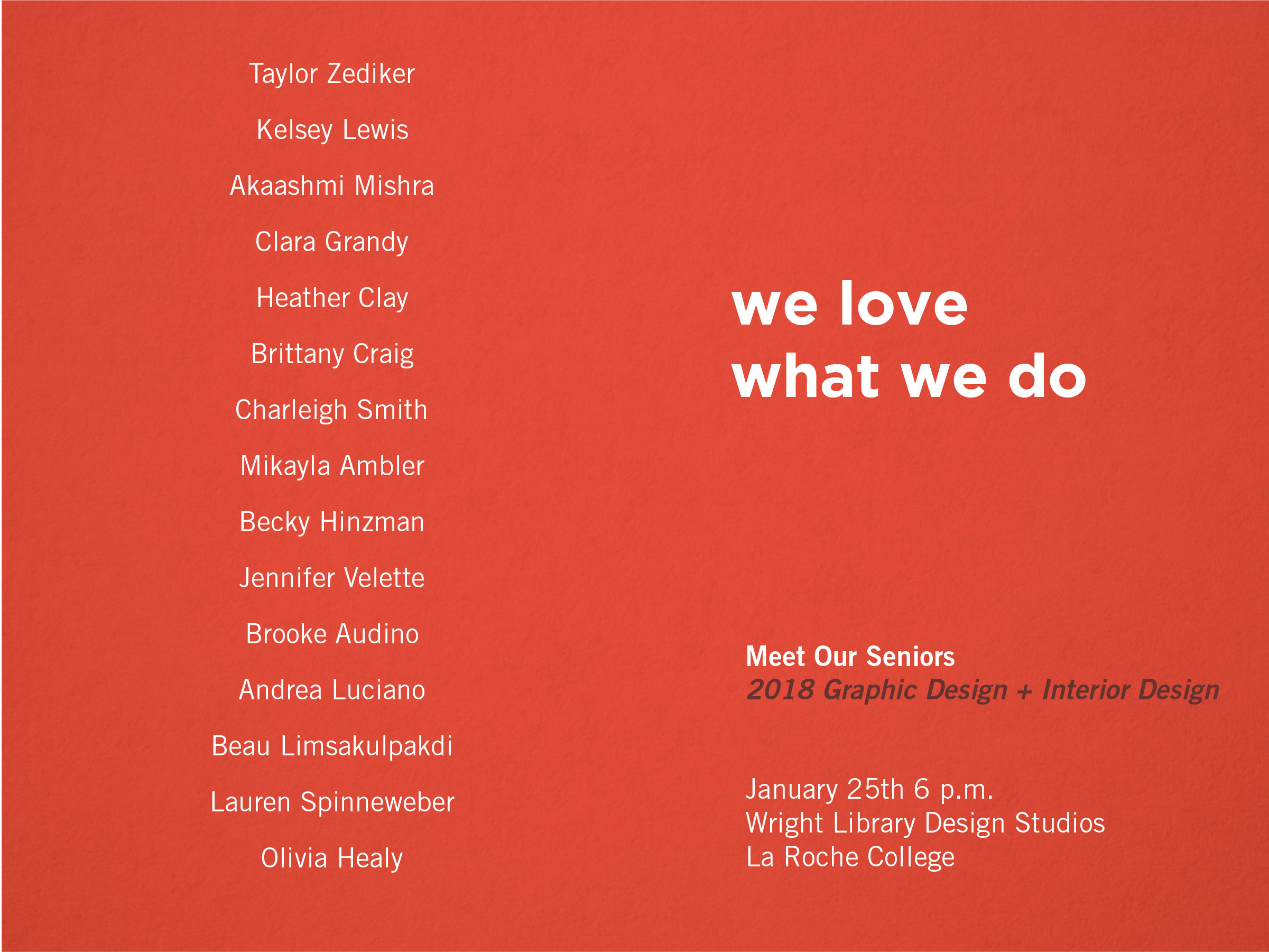 Taylor Zediker

Kelsey Lewis

Akaashmi Mishra

Clara Grandy

Heather Clay

Brittany Craig

Charleigh Smith

Mikayla Ambler

Becky Hinzman

Jennifer Velette

Brooke Audino

Andrea Luciano

Beau Limsakulpakdi

Lauren Spinneweber

Olivia Healy

we love
what we do

Meet Our Seniors
2018 Graphic Design + Interior Design

January 25th 6 p.m.
Wright Library Design Studios
La Roche College